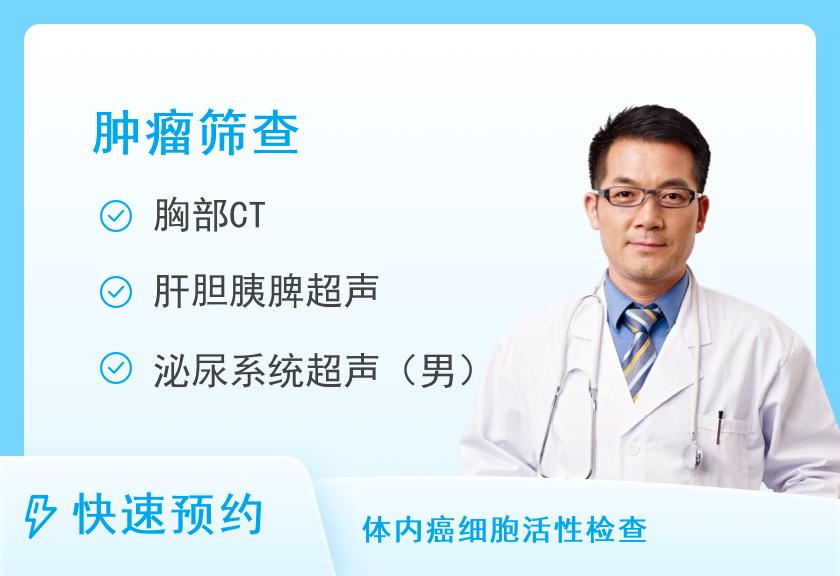 肿瘤筛查

胸部CT

肝胆胰脾超声

泌尿系统超声（男）

快速预约

体内癌细胞活性检查